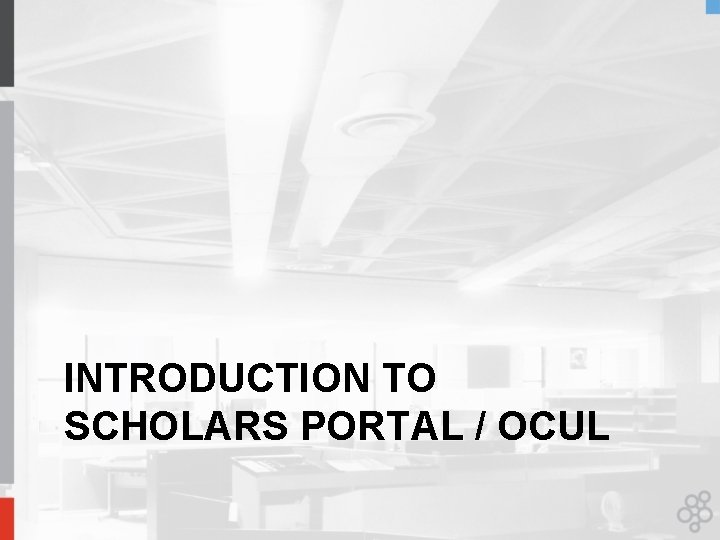 INTRODUCTION TO SCHOLARS PORTAL / OCUL